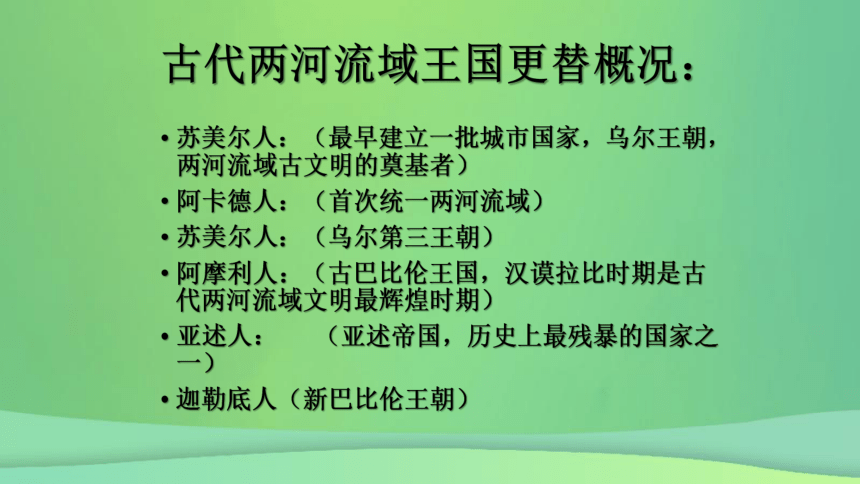 古代两河流域王国更替概况：

• 苏美尔人：（最早建立一批城市国家，乌尔王朝，两河流域古文明的奠基者）
• 阿卡德人：（首次统一两河流域）
• 苏美尔人：（乌尔第三王朝）
• 阿摩利人：（古巴比伦王国，汉谟拉比时期是古代两河流域文明最辉煌时期）
• 亚述人：（亚述帝国，历史上最残暴的国家之一）
• 迦勒底人（新巴比伦王朝）